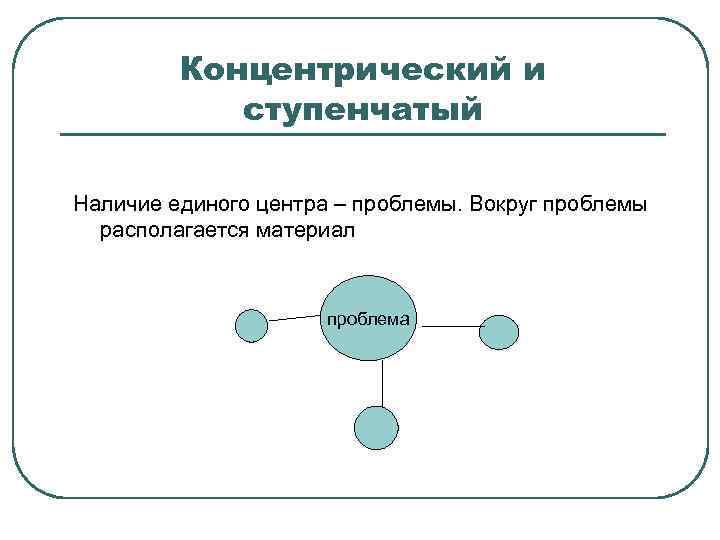 Концентрический и ступенчатый

Наличие единого центра – проблемы. Вокруг проблемы располагается материал

проблема